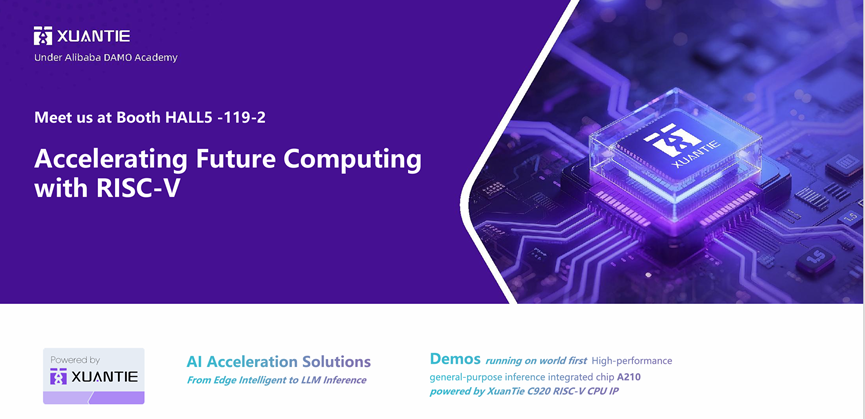 XUANTIE
Under Alibaba DAMO Academy

Meet us at Booth HALL5 -119-2

Accelerating Future Computing with RISC-V

XUANTIE

1.5

1.5

Powered by
XUANTIE

AI Acceleration Solutions
From Edge Intelligent to LLM Inference

Demos running on world first High-performance general-purpose inference integrated chip A210 powered by XuanTie C920 RISC-V CPU IP